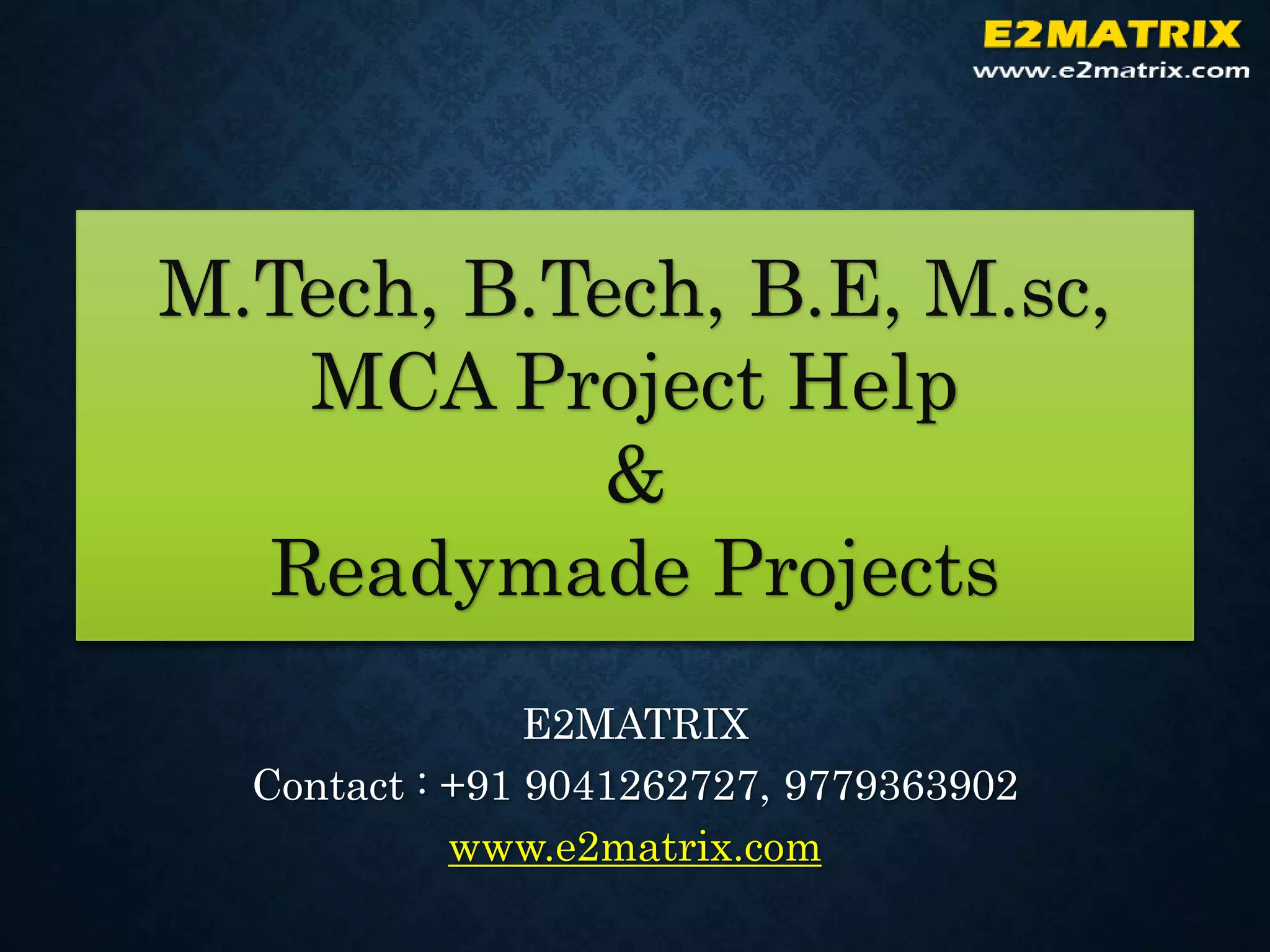 E2MATRIX
www.e2matrix.com

M.Tech, B.Tech, B.E, M.sc, MCA Project Help
&
Readymade Projects

E2MATRIX
Contact : +91 9041262727, 9779363902
www.e2matrix.com